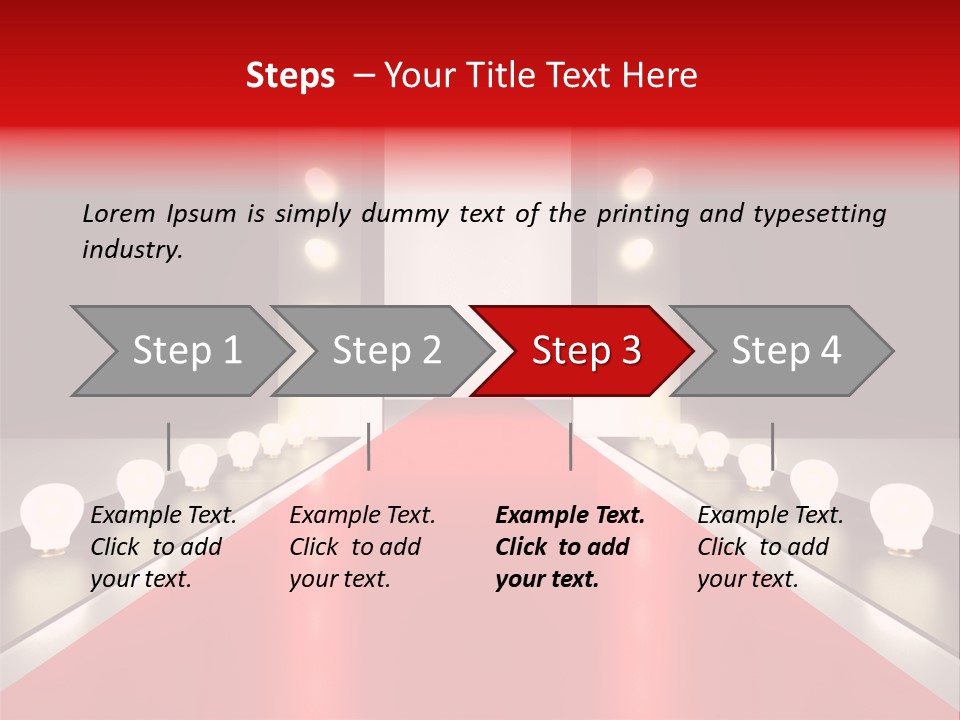 Steps – Your Title Text Here

Lorem Ipsum is simply dummy text of the printing and typesetting industry.

Step 1

Step 2

Step 3

Step 4

Example Text. Click to add your text.

Example Text. Click to add your text.

Example Text. Click to add your text.

Example Text. Click to add your text.